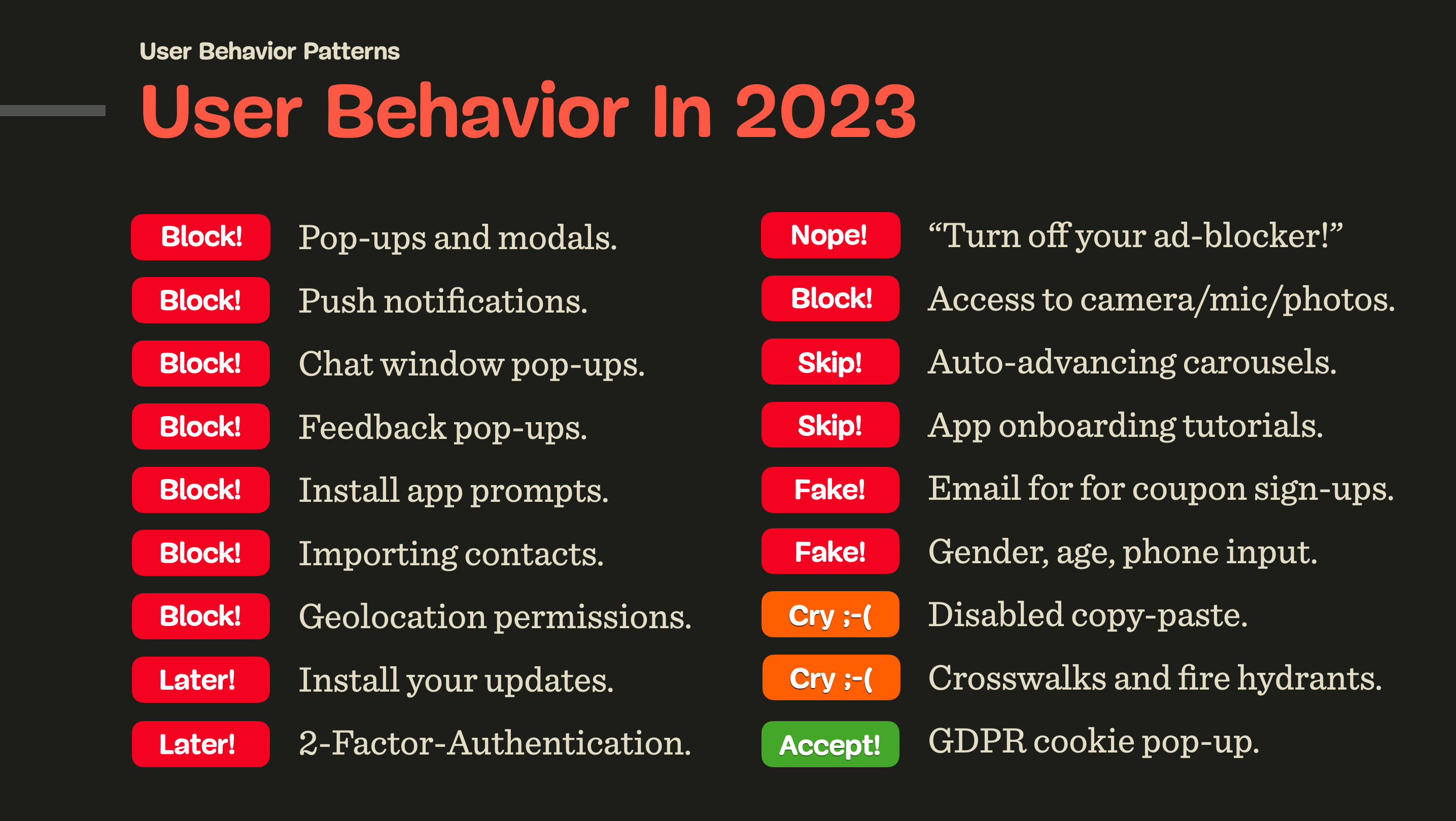 User Behavior Patterns

User Behavior In 2023

Block! Pop-ups and modals.

Block! Push notifications.

Block! Chat window pop-ups.

Block! Feedback pop-ups.

Block! Install app prompts.

Block! Importing contacts.

Block! Geolocation permissions.

Later! Install your updates.

Later! 2-Factor-Authentication.

Nope! “Turn off your ad-blocker!”

Block! Access to camera/mic/photos.

Skip! Auto-advancing carousels.

Skip! App onboarding tutorials.

Fake! Email for for coupon sign-ups.

Fake! Gender, age, phone input.

Cry ;-( Disabled copy-paste.

Cry ;-( Crosswalks and fire hydrants.

Accept! GDPR cookie pop-up.